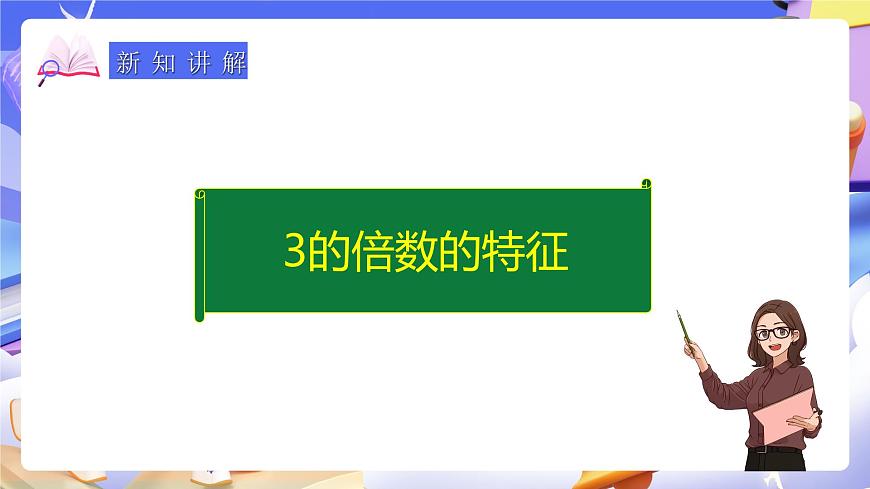 新知讲解

3的倍数的特征